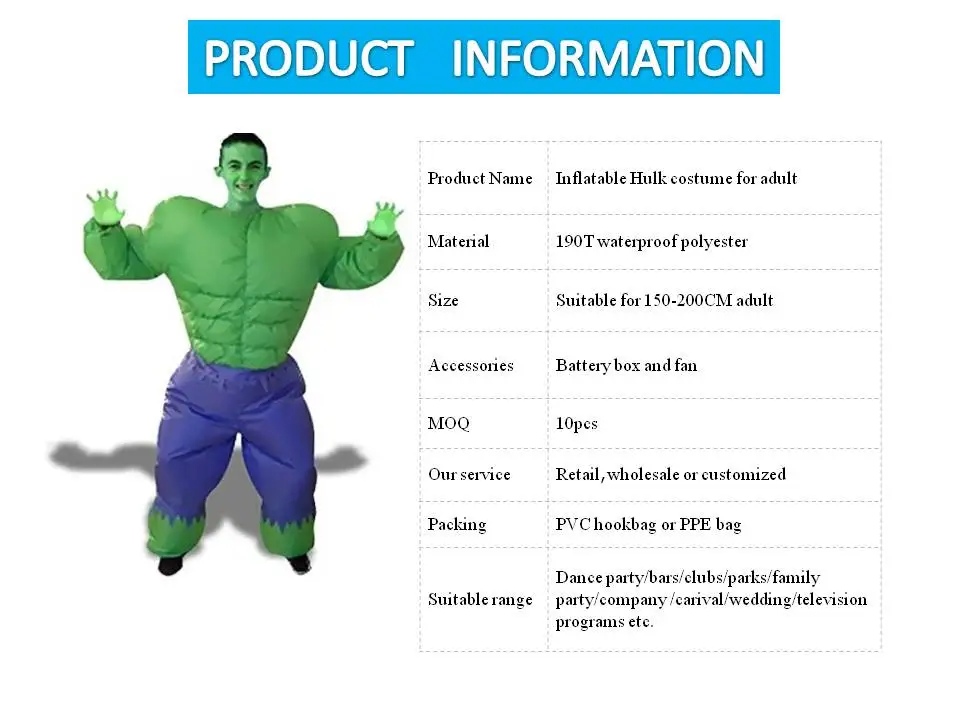 PRODUCT INFORMATION

| Product Name | Inflatable Hulk costume for adult |
|---|---|
| Material | 190T waterproof polyester |
| Size | Suitable for 150-200CM adult |
| Accessories | Battery box and fan |
| MOQ | 10pcs |
| Our service | Retail, wholesale or customized |
| Packing | PVC hookbag or PPE bag |
| Suitable range | Dance party/bars/clubs/parks/family party/company /carival/wedding/television programs etc. |